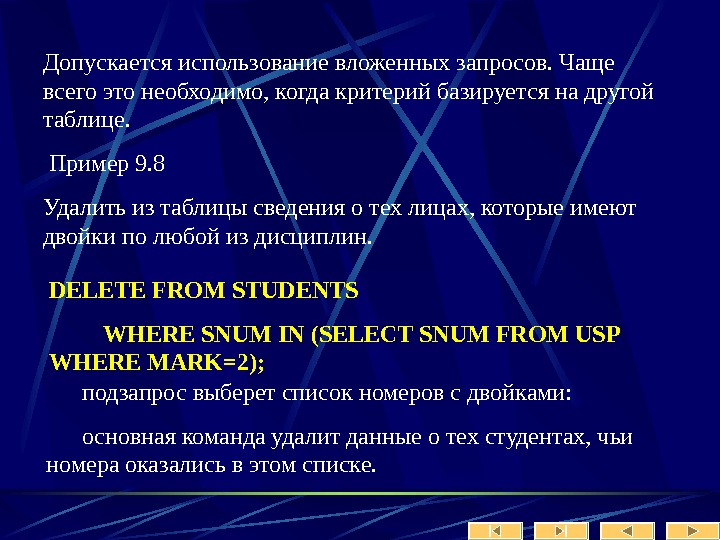 Допускается использование вложенных запросов. Чаще всего это необходимо, когда критерий базируется на другой таблице.

Пример 9.8

Удалить из таблицы сведения о тех лицах, которые имеют двойки по любой из дисциплин.

DELETE FROM STUDENTS

WHERE SNUM IN (SELECT SNUM FROM USP WHERE MARK=2);

подзапрос выберет список номеров с двойками:

основная команда удалит данные о тех студентах, чьи номера оказались в этом списке.